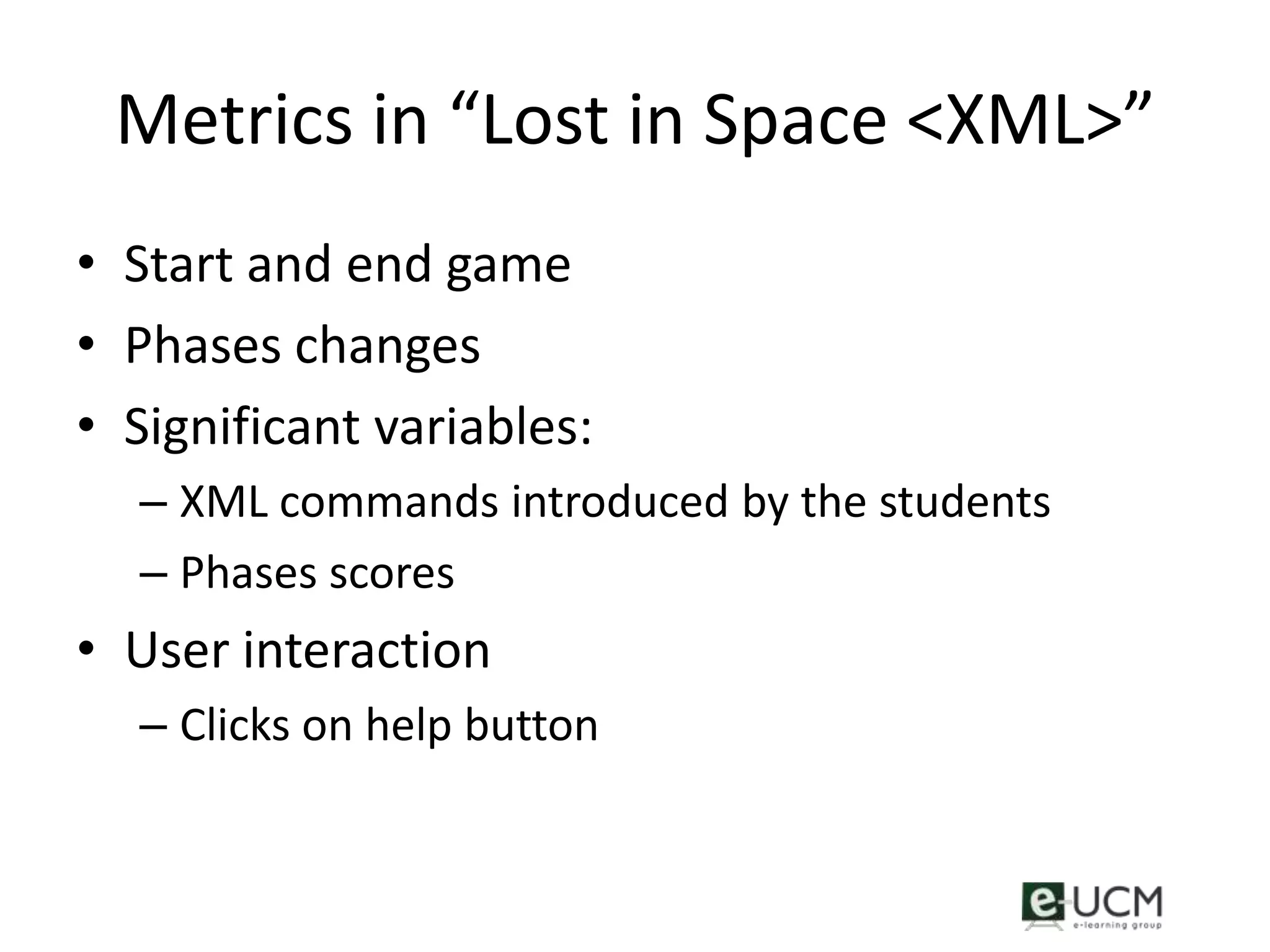 Metrics in “Lost in Space <XML>”

• Start and end game
• Phases changes
• Significant variables:
 – XML commands introduced by the students
 – Phases scores
• User interaction
 – Clicks on help button

e-UCM
e-learning group